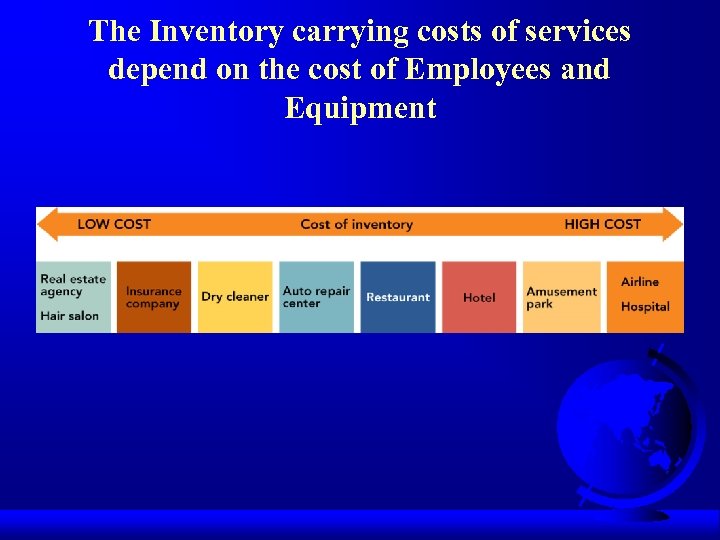 The Inventory carrying costs of services depend on the cost of Employees and Equipment

LOW COST Cost of inventory HIGH COST

Real estate agency
Hair salon

Insurance company

Dry cleaner

Auto repair center

Restaurant

Hotel

Amusement park

Airline
Hospital